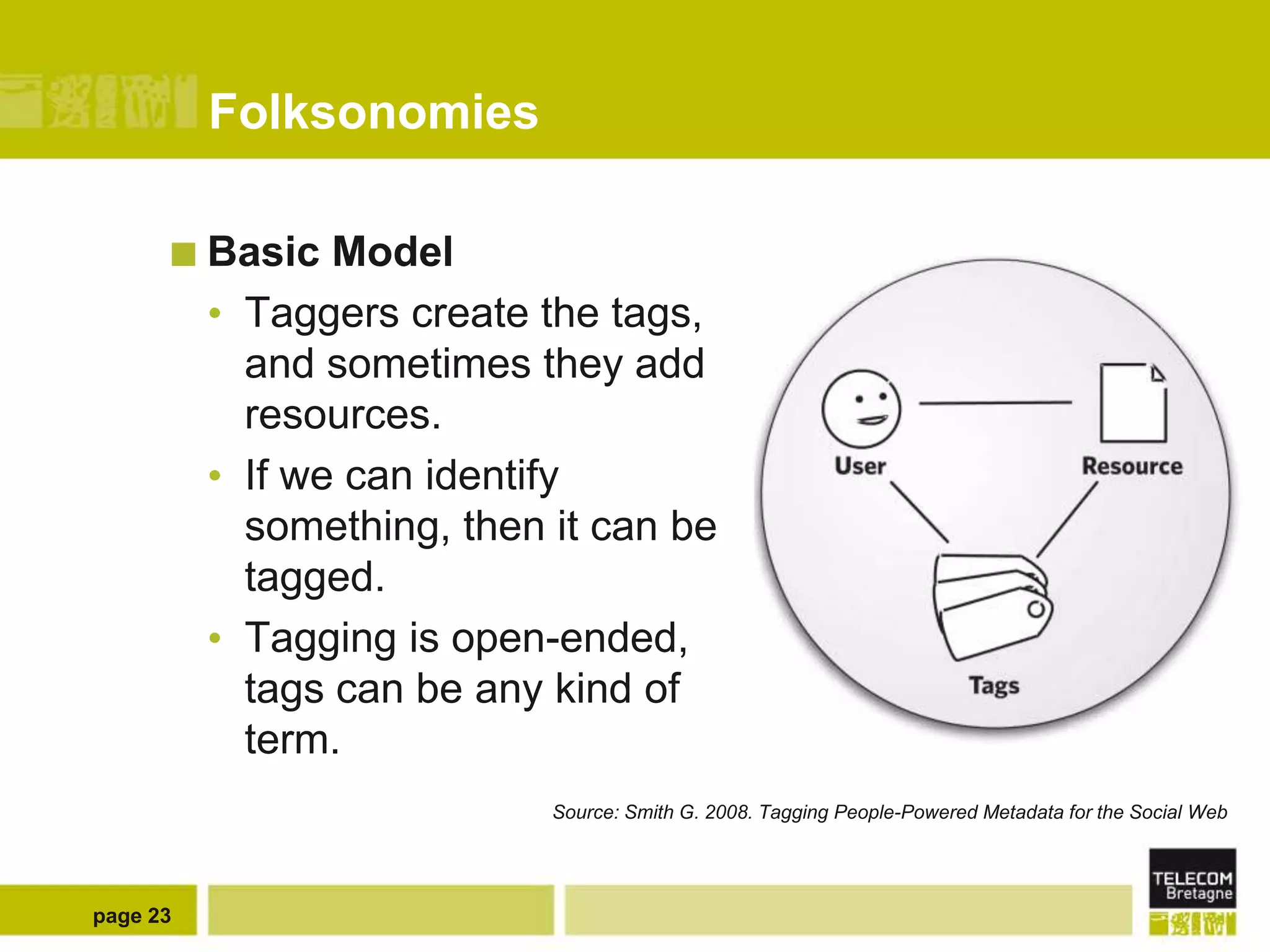 Folksonomies

Basic Model

• Taggers create the tags, and sometimes they add resources.

• If we can identify something, then it can be tagged.

• Tagging is open-ended, tags can be any kind of term.

User

Resource

Tags

Source: Smith G. 2008. Tagging People-Powered Metadata for the Social Web

page 23

TELECOM
Bretagne